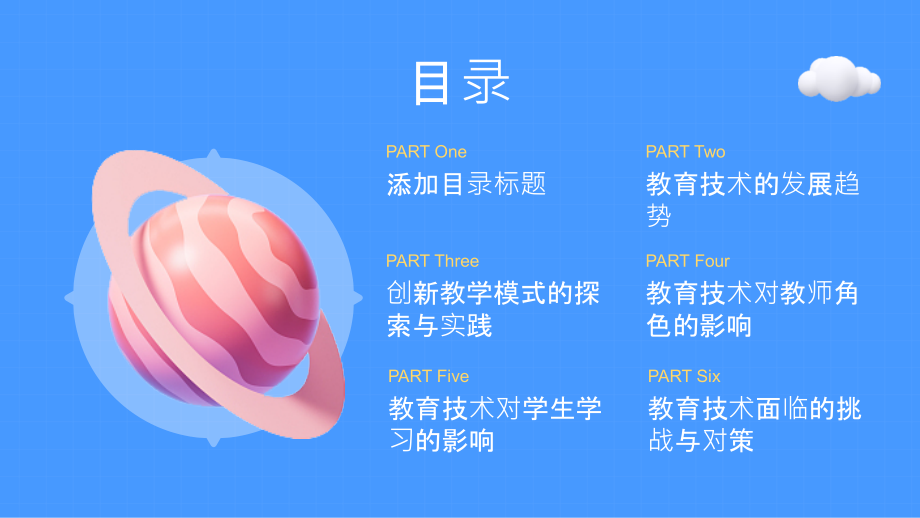 目录

PART One
添加目录标题

PART Two
教育技术的发展趋势

PART Three
创新教学模式的探索与实践

PART Four
教育技术对教师角色的影响

PART Five
教育技术对学生学习的影响

PART Six
教育技术面临的挑战与对策